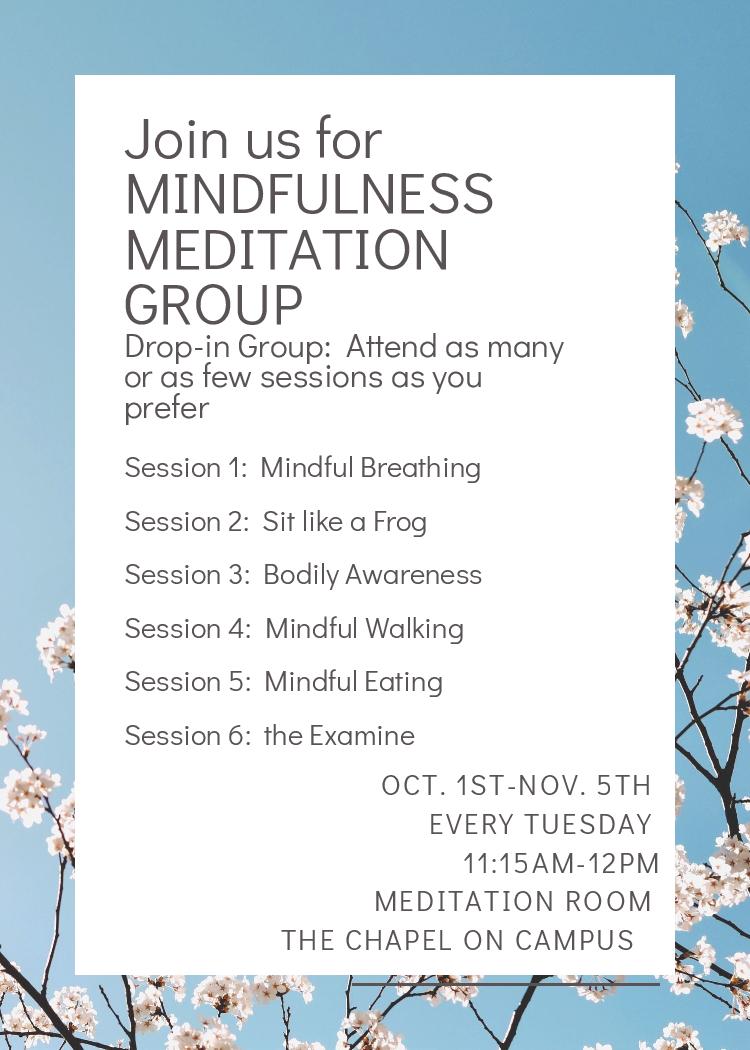 Join us for
MINDFULNESS MEDITATION GROUP
Drop-in Group: Attend as many or as few sessions as you prefer

Session 1: Mindful Breathing

Session 2: Sit like a Frog

Session 3: Bodily Awareness

Session 4: Mindful Walking

Session 5: Mindful Eating

Session 6: the Examine

OCT. 1ST-NOV. 5TH
EVERY TUESDAY
11:15AM-12PM
MEDITATION ROOM
THE CHAPEL ON CAMPUS